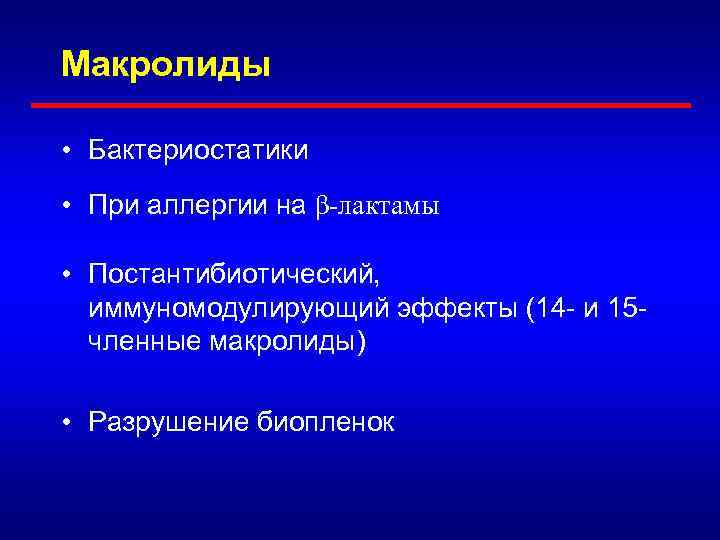 Макролиды

• Бактериостатики

• При аллергии на β-лактамы

• Постантибиотический, иммуномодулирующий эффекты (14- и 15-членные макролиды)

• Разрушение биопленок